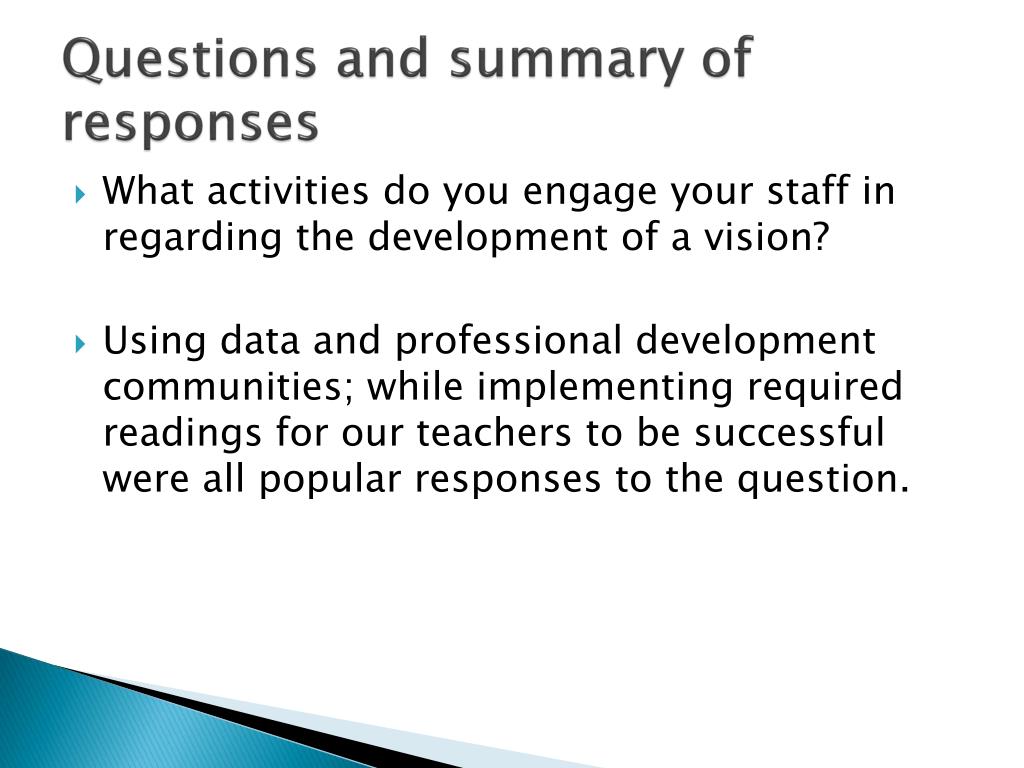 Questions and summary of responses

What activities do you engage your staff in regarding the development of a vision?

Using data and professional development communities; while implementing required readings for our teachers to be successful were all popular responses to the question.